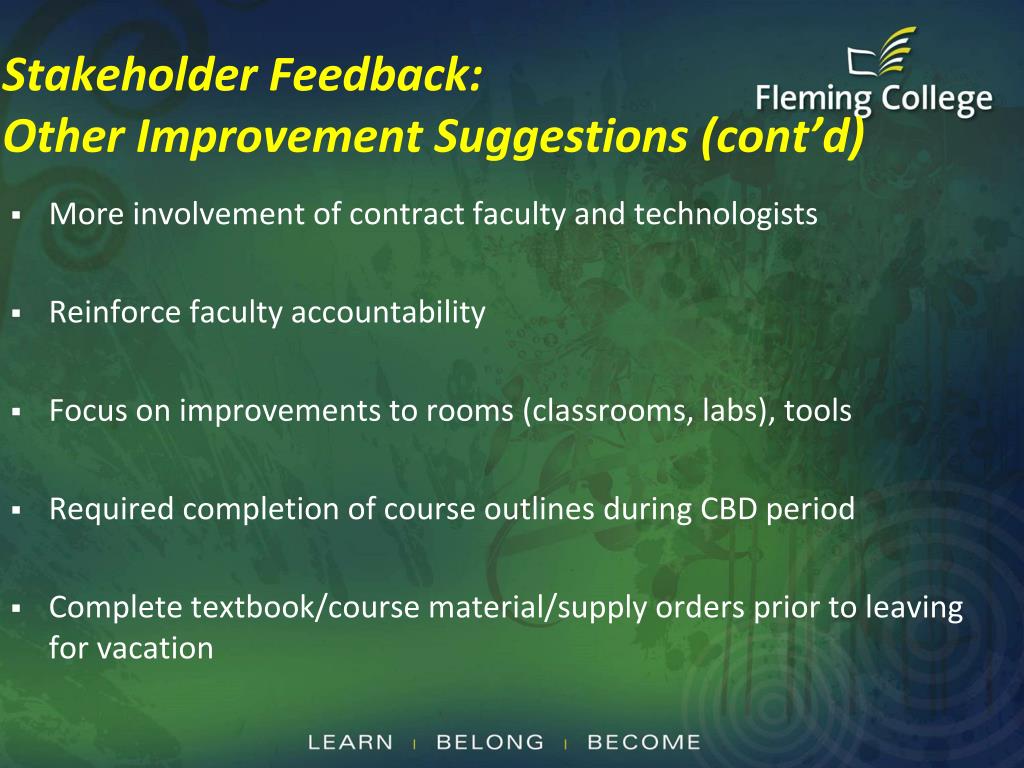 Stakeholder Feedback:
Other Improvement Suggestions (cont'd)

Fleming College

▪ More involvement of contract faculty and technologists

▪ Reinforce faculty accountability

▪ Focus on improvements to rooms (classrooms, labs), tools

▪ Required completion of course outlines during CBD period

▪ Complete textbook/course material/supply orders prior to leaving for vacation

LEARN | BELONG | BECOME